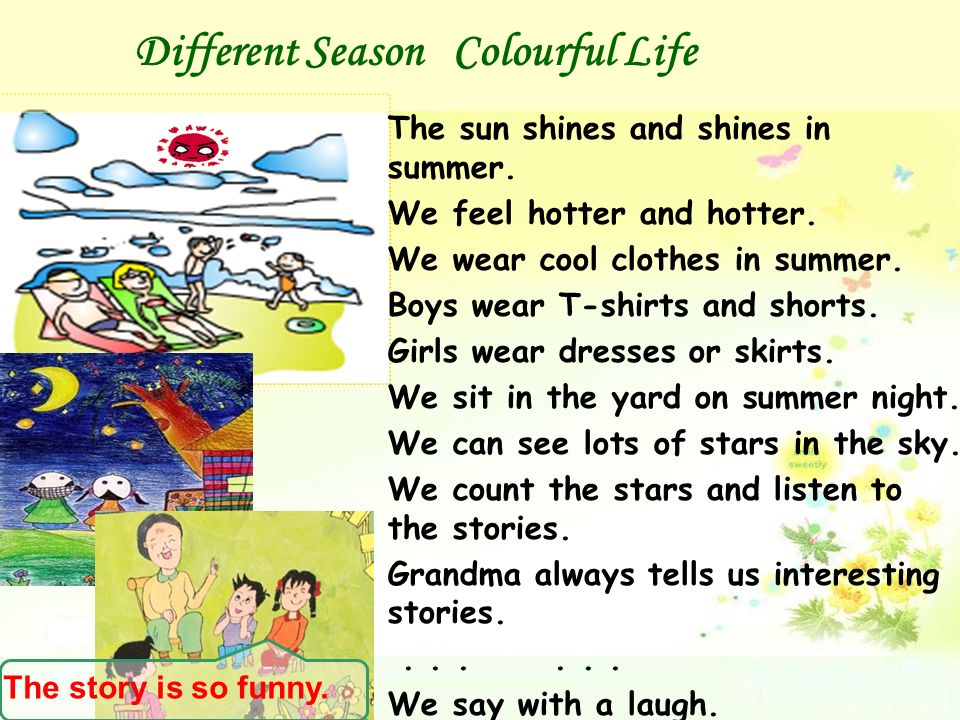 Different Season Colourful Life

The sun shines and shines in summer.
We feel hotter and hotter.
We wear cool clothes in summer.
Boys wear T-shirts and shorts.
Girls wear dresses or skirts.
We sit in the yard on summer night.
We can see lots of stars in the sky.
We count the stars and listen to the stories.
Grandma always tells us interesting stories.
. . . . . .
We say with a laugh.

The story is so funny.

sweetly